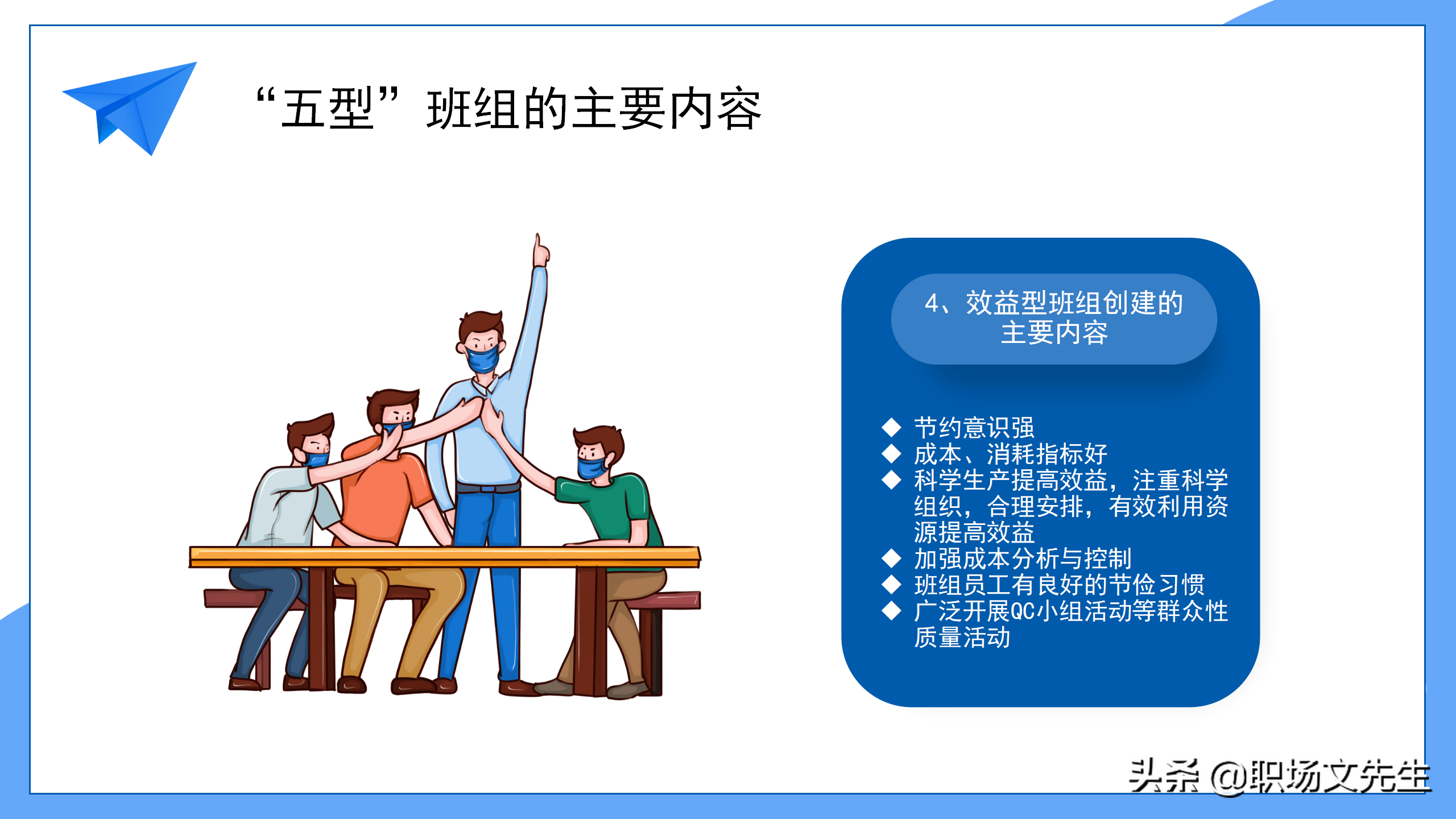 “五型”班组的主要内容

4、效益型班组创建的主要内容

◆ 节约意识强
◆ 成本、消耗指标好
◆ 科学生产提高效益，注重科学组织，合理安排，有效利用资源提高效益
◆ 加强成本分析与控制
◆ 班组员工有良好的节俭习惯
◆ 广泛开展QC小组活动等群众性质量活动

头条 @职场文先生